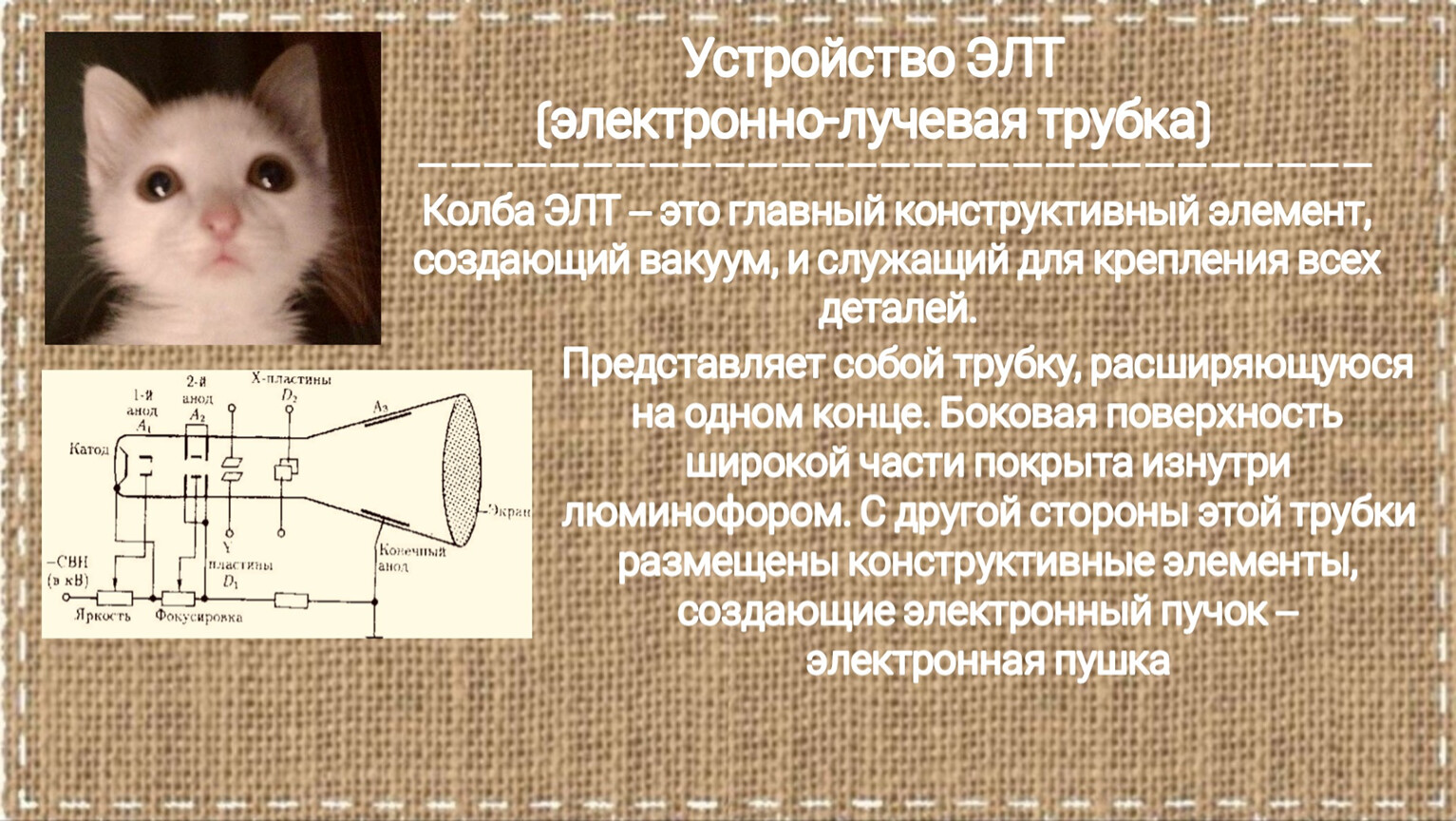 Устройство ЭЛТ
(электронно-лучевая трубка)

Колба ЭЛТ – это главный конструктивный элемент, создающий вакуум, и служащий для крепления всех деталей.

Представляет собой трубку, расширяющуюся на одном конце. Боковая поверхность широкой части покрыта изнутри люминофором. С другой стороны этой трубки размещены конструктивные элементы, создающие электронный пучок – электронная пушка

1-й анод $A_1$
2-й анод $A_2$
X-пластины $D_2$
$A_3$
Катод
Экран
Y пластины $D_1$
Конечный анод
–СВН (в кВ)
Яркость
Фокусировка